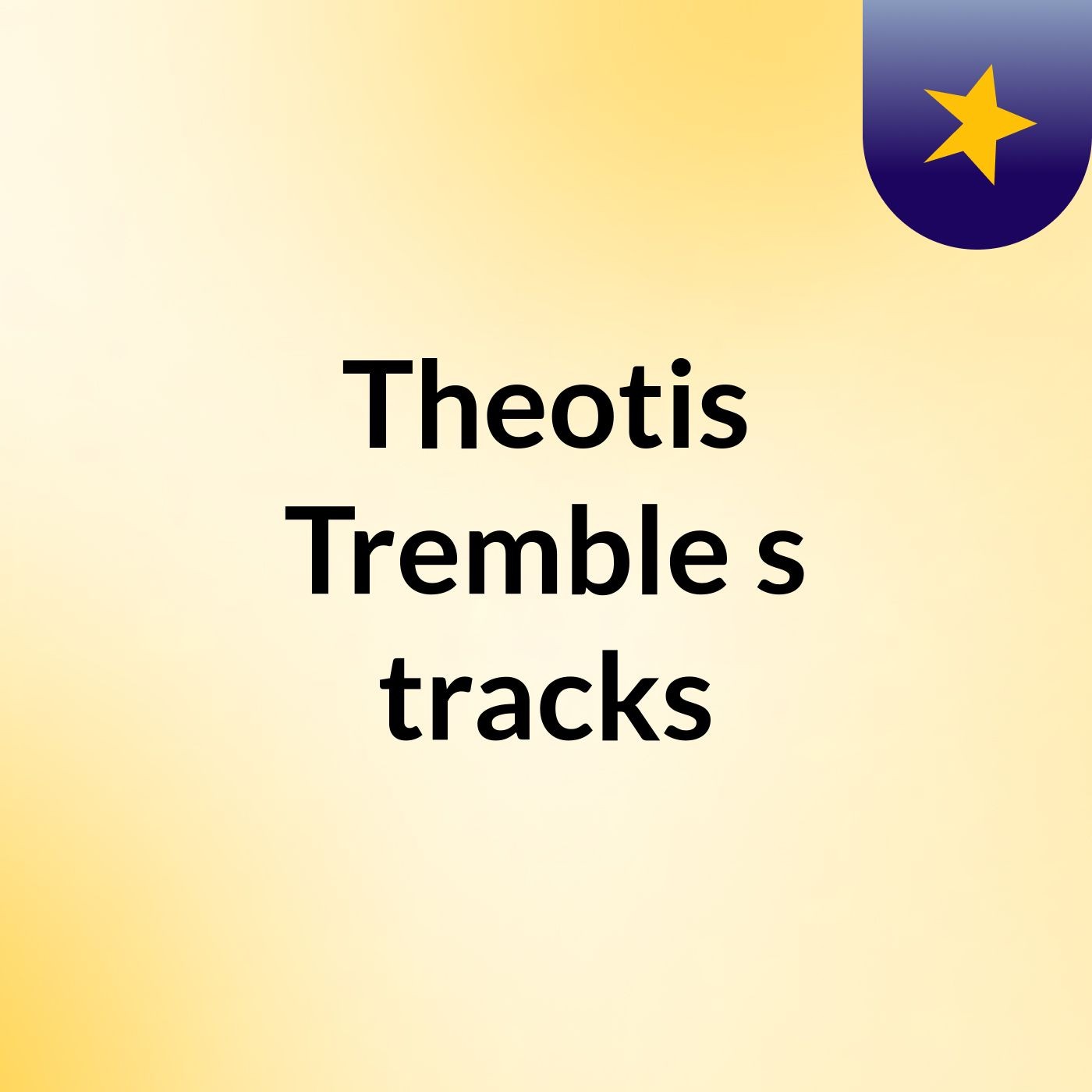 Theotis Tremble s tracks